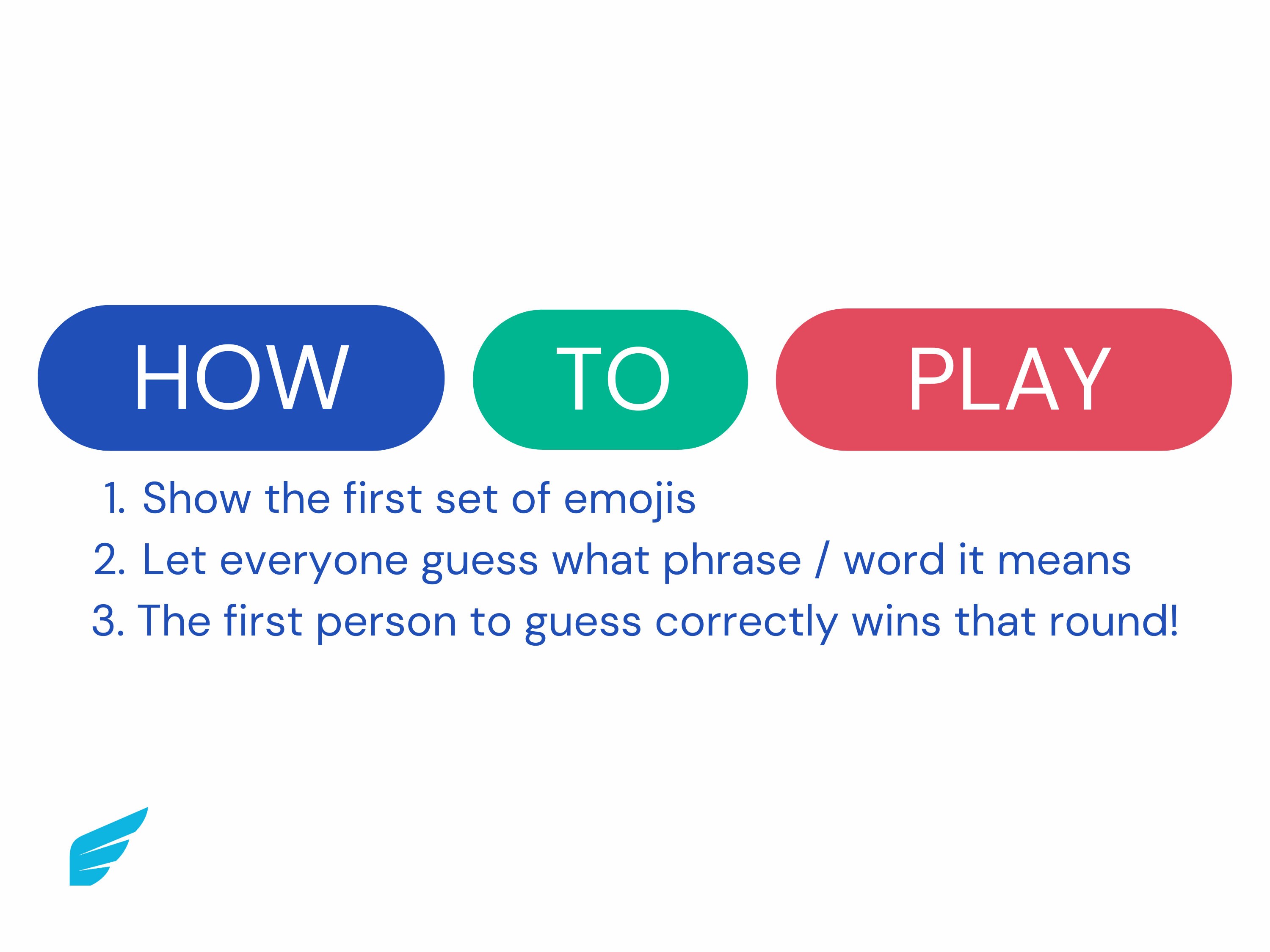 HOW TO PLAY

1. Show the first set of emojis
2. Let everyone guess what phrase / word it means
3. The first person to guess correctly wins that round!